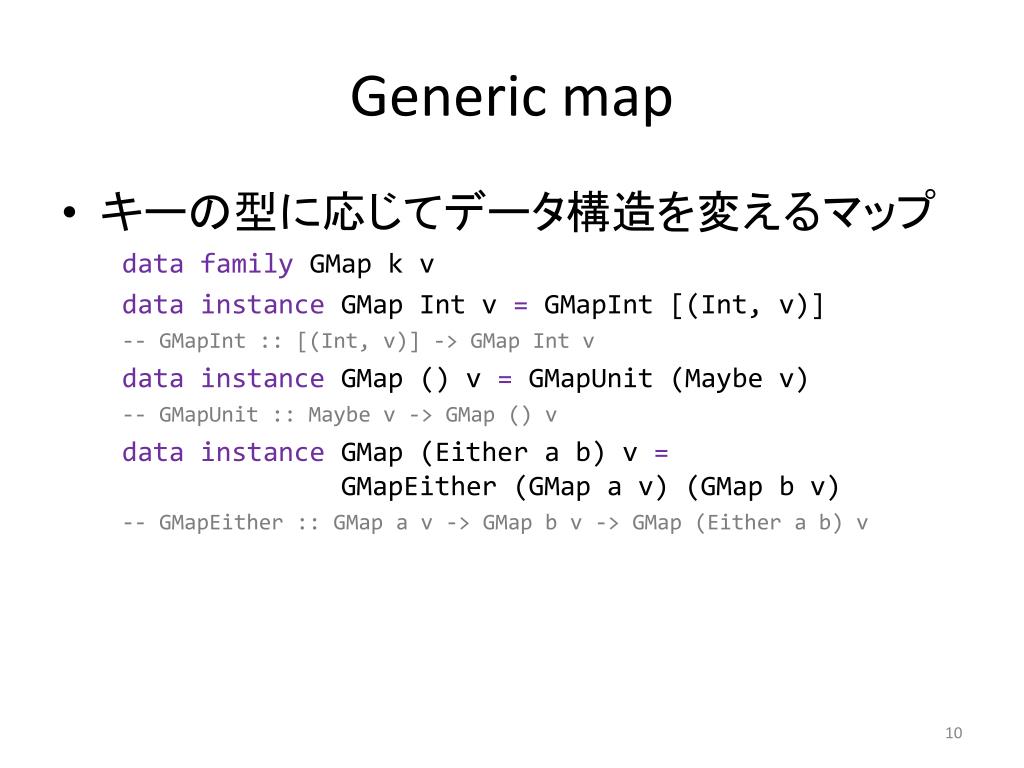 Generic map

• キーの型に応じてデータ構造を変えるマップ

data family GMap k v
data instance GMap Int v = GMapInt [(Int, v)]
-- GMapInt :: [(Int, v)] -> GMap Int v
data instance GMap () v = GMapUnit (Maybe v)
-- GMapUnit :: Maybe v -> GMap () v
data instance GMap (Either a b) v =
GMapEither (GMap a v) (GMap b v)
-- GMapEither :: GMap a v -> GMap b v -> GMap (Either a b) v

10